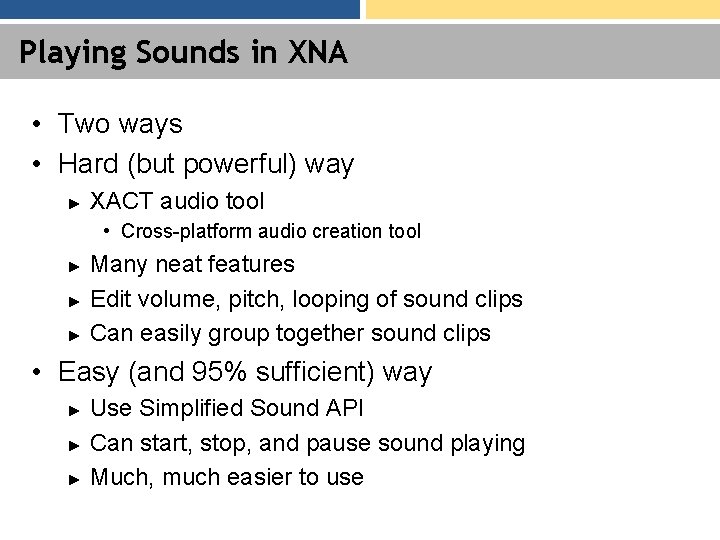 Playing Sounds in XNA

• Two ways
• Hard (but powerful) way
► XACT audio tool
• Cross-platform audio creation tool
► Many neat features
► Edit volume, pitch, looping of sound clips
► Can easily group together sound clips
• Easy (and 95% sufficient) way
► Use Simplified Sound API
► Can start, stop, and pause sound playing
► Much, much easier to use